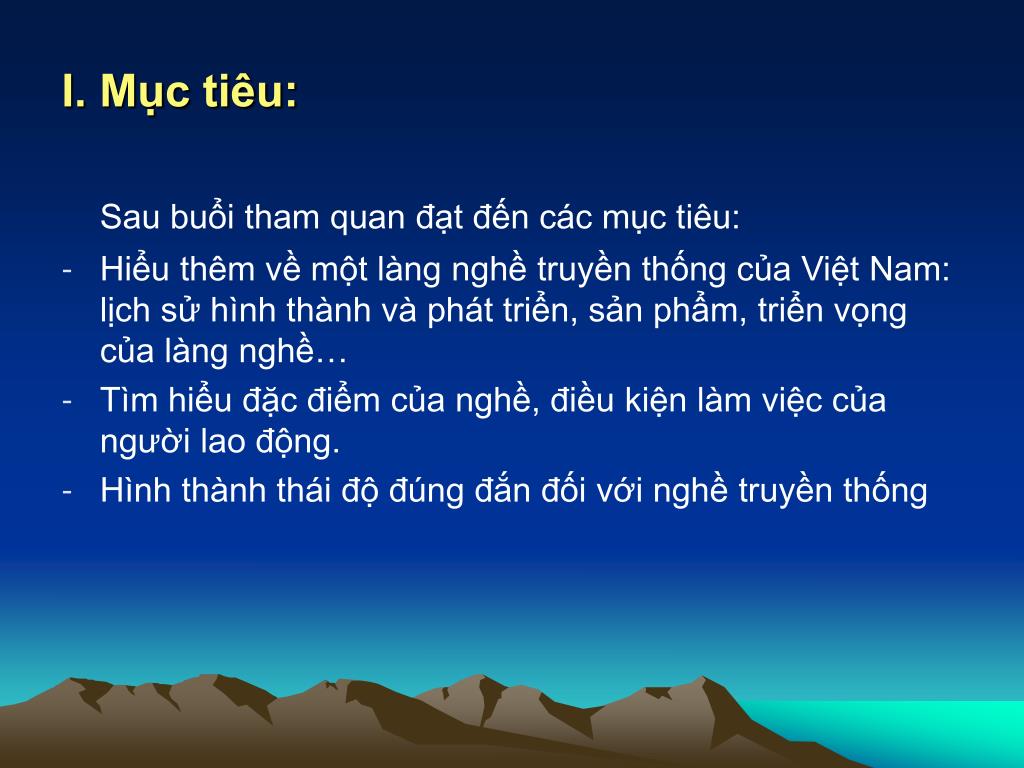 I. Mục tiêu:

Sau buổi tham quan đạt đến các mục tiêu:

- Hiểu thêm về một làng nghề truyền thống của Việt Nam: lịch sử hình thành và phát triển, sản phẩm, triển vọng của làng nghề…
- Tìm hiểu đặc điểm của nghề, điều kiện làm việc của người lao động.
- Hình thành thái độ đúng đắn đối với nghề truyền thống